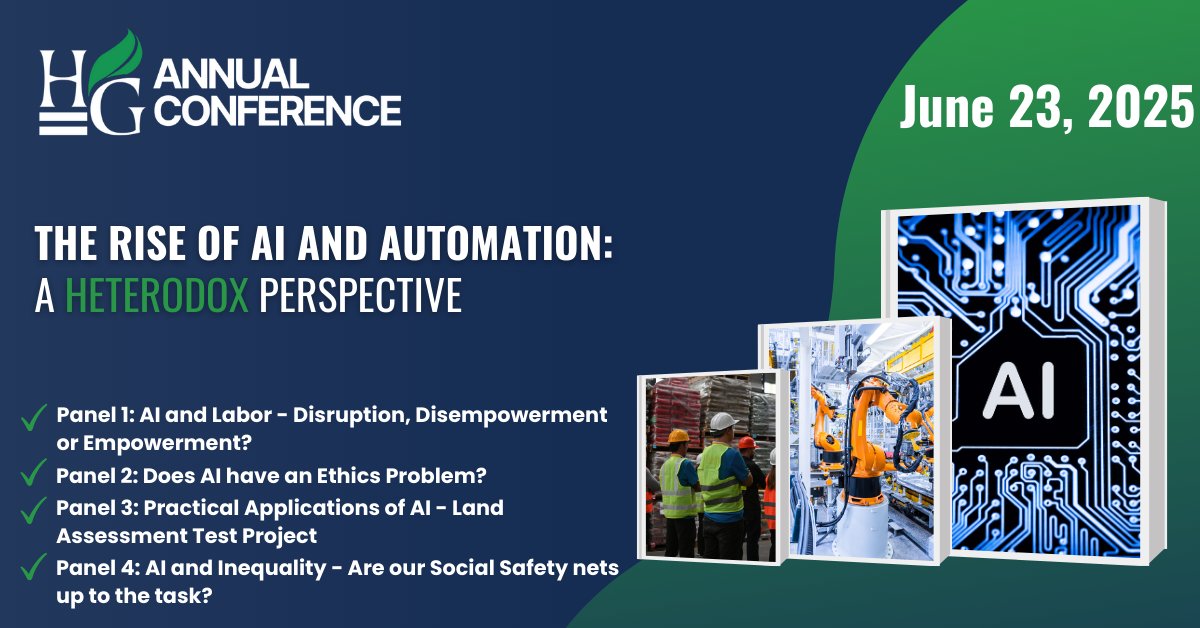 HG ANNUAL CONFERENCE

June 23, 2025

THE RISE OF AI AND AUTOMATION: A HETERODOX PERSPECTIVE

Panel 1: AI and Labor - Disruption, Disempowerment or Empowerment?

Panel 2: Does AI have an Ethics Problem?

Panel 3: Practical Applications of AI - Land Assessment Test Project

Panel 4: AI and Inequality - Are our Social Safety nets up to the task?

AI